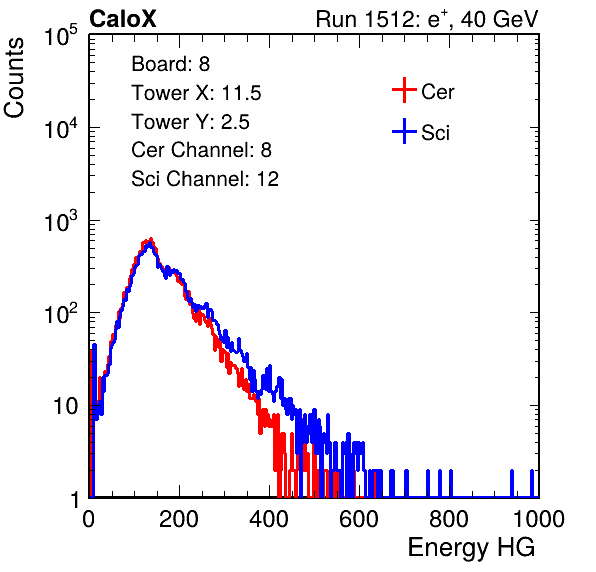 CaloX

Run 1512: $e^{+}$, 40 GeV

Counts

$10^5$

$10^4$

$10^3$

$10^2$

10

1

Board: 8
Tower X: 11.5
Tower Y: 2.5
Cer Channel: 8
Sci Channel: 12

Cer

Sci

0

200

400

600

800

1000

Energy HG